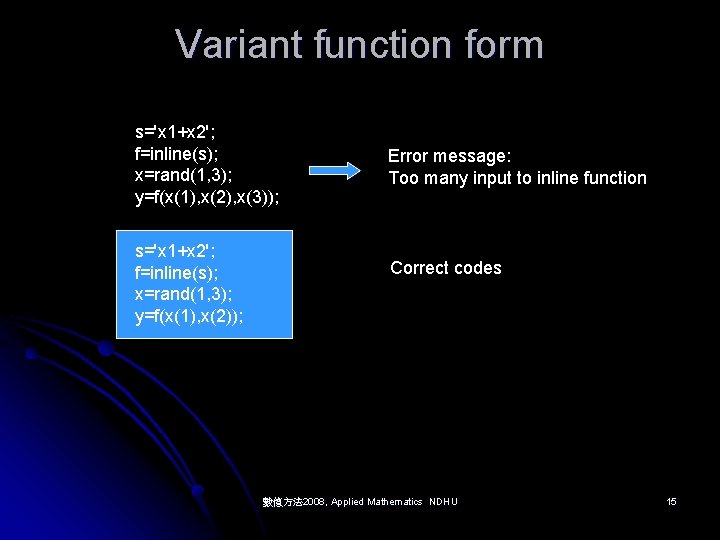 Variant function form

s='x1+x2';
f=inline(s);
x=rand(1,3);
y=f(x(1),x(2),x(3));

Error message:
Too many input to inline function

s='x1+x2';
f=inline(s);
x=rand(1,3);
y=f(x(1),x(2));

Correct codes

數值方法2008, Applied Mathematics NDHU

15